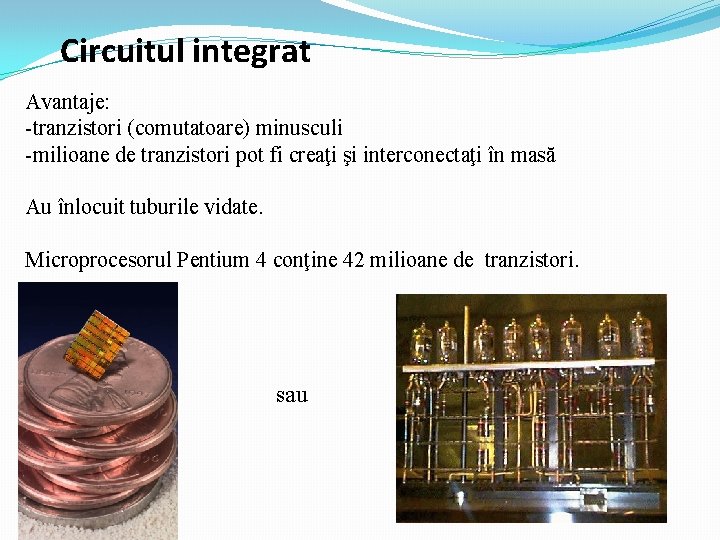 Circuitul integrat

Avantaje:
-tranzistori (comutatoare) minusculi
-milioane de tranzistori pot fi creaţi şi interconectaţi în masă

Au înlocuit tuburile vidate.

Microprocesorul Pentium 4 conţine 42 milioane de tranzistori.

sau